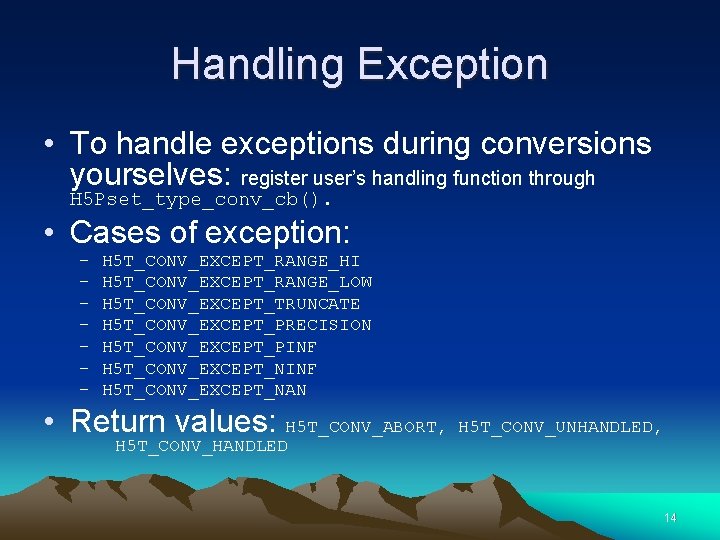 Handling Exception

• To handle exceptions during conversions yourselves: register user's handling function through H5Pset_type_conv_cb().

• Cases of exception:
– H5T_CONV_EXCEPT_RANGE_HI
– H5T_CONV_EXCEPT_RANGE_LOW
– H5T_CONV_EXCEPT_TRUNCATE
– H5T_CONV_EXCEPT_PRECISION
– H5T_CONV_EXCEPT_PINF
– H5T_CONV_EXCEPT_NINF
– H5T_CONV_EXCEPT_NAN

• Return values: H5T_CONV_ABORT, H5T_CONV_UNHANDLED, H5T_CONV_HANDLED

14